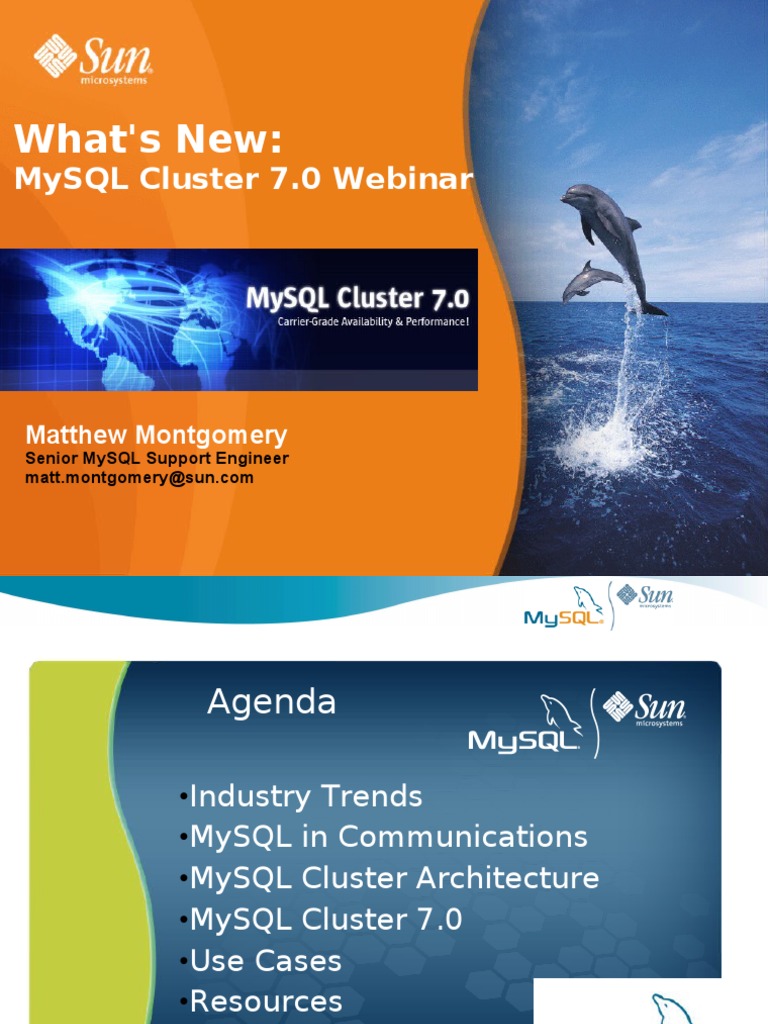 Sun microsystems

What's New:
MySQL Cluster 7.0 Webinar

MySQL Cluster 7.0
Carrier-Grade Availability & Performance!

Matthew Montgomery
Senior MySQL Support Engineer
matt.montgomery@sun.com

MySQL Sun microsystems

Agenda

MySQL Sun microsystems

•Industry Trends
•MySQL in Communications
•MySQL Cluster Architecture
•MySQL Cluster 7.0
•Use Cases
•Resources